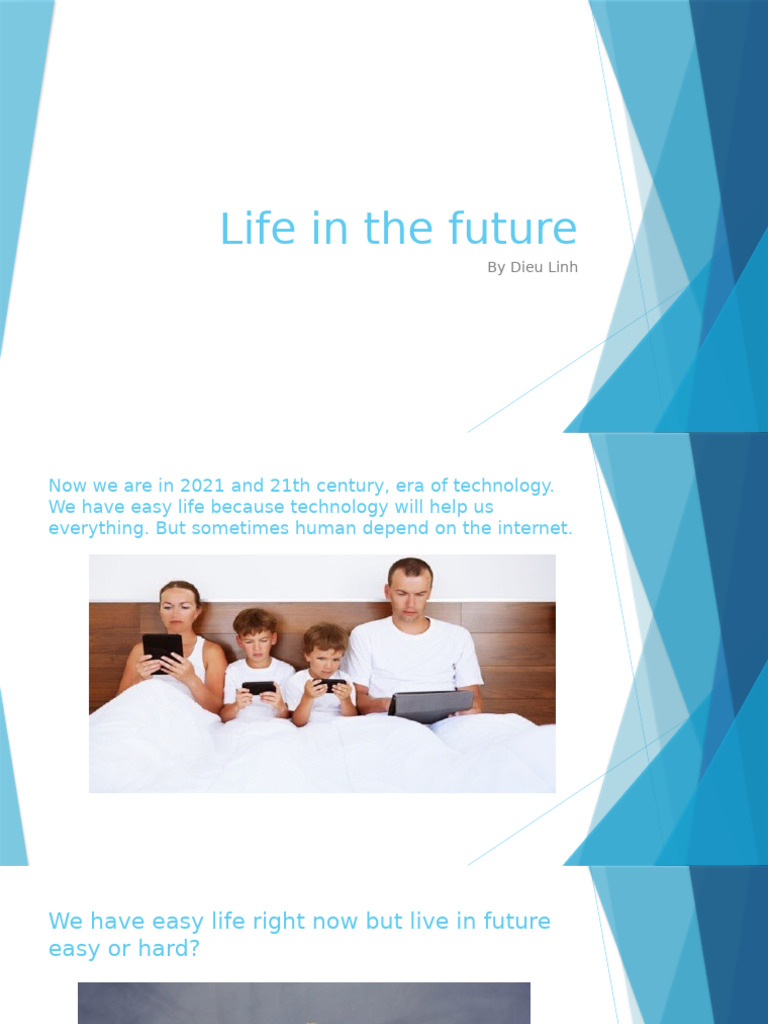 Life in the future

By Dieu Linh

Now we are in 2021 and 21th century, era of technology. We have easy life because technology will help us everything. But sometimes human depend on the internet.

We have easy life right now but live in future easy or hard?